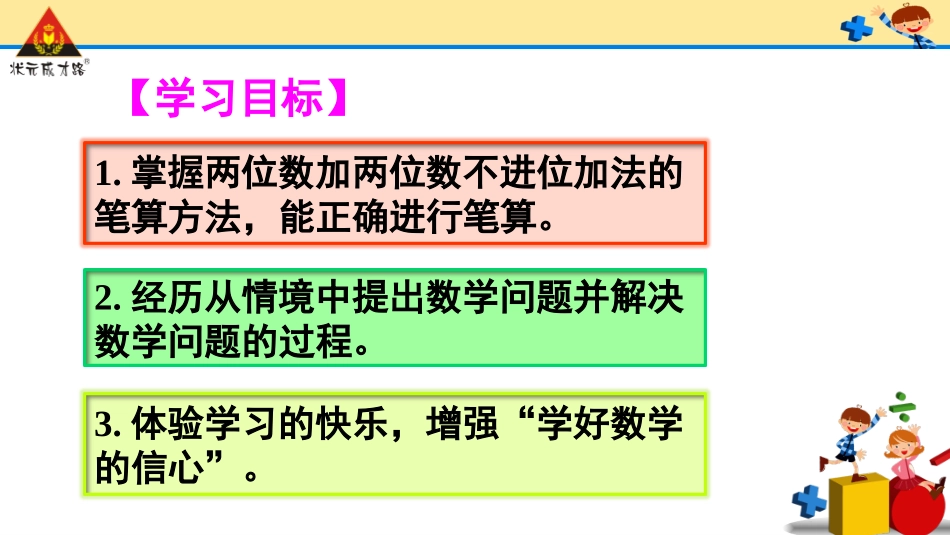 状元成才路

【学习目标】

1. 掌握两位数加两位数不进位加法的笔算方法，能正确进行笔算。

2. 经历从情境中提出数学问题并解决数学问题的过程。

3. 体验学习的快乐，增强“学好数学的信心”。